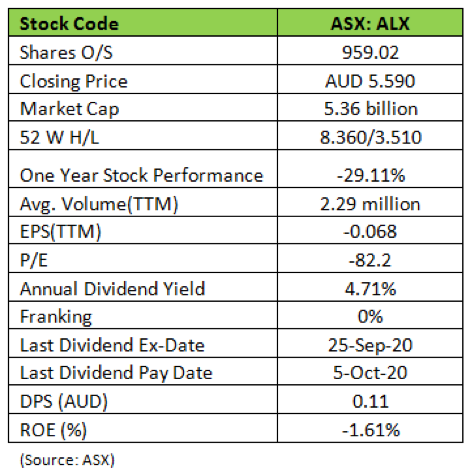 | Stock Code | ASX: ALX |
|---|---|
| Shares O/S | 959.02 |
| Closing Price | AUD 5.590 |
| Market Cap | 5.36 billion |
| 52 W H/L | 8.360/3.510 |
| One Year Stock Performance | -29.11% |
| Avg. Volume(TTM) | 2.29 million |
| EPS(TTM) | -0.068 |
| P/E | -82.2 |
| Annual Dividend Yield | 4.71% |
| Franking | 0% |
| Last Dividend Ex-Date | 25-Sep-20 |
| Last Dividend Pay Date | 5-Oct-20 |
| DPS (AUD) | 0.11 |
| ROE (%) | -1.61% |

(Source: ASX)